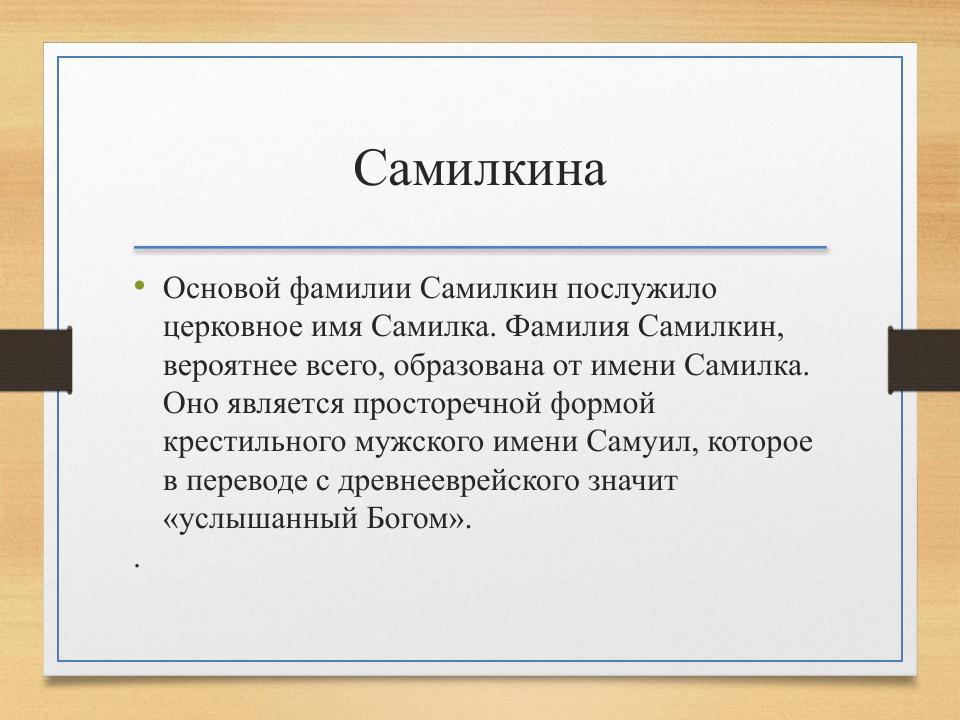 Самилкина

• Основой фамилии Самилкин послужило церковное имя Самилка. Фамилия Самилкин, вероятнее всего, образована от имени Самилка. Оно является просторечной формой крестильного мужского имени Самуил, которое в переводе с древнееврейского значит «услышанный Богом».

.